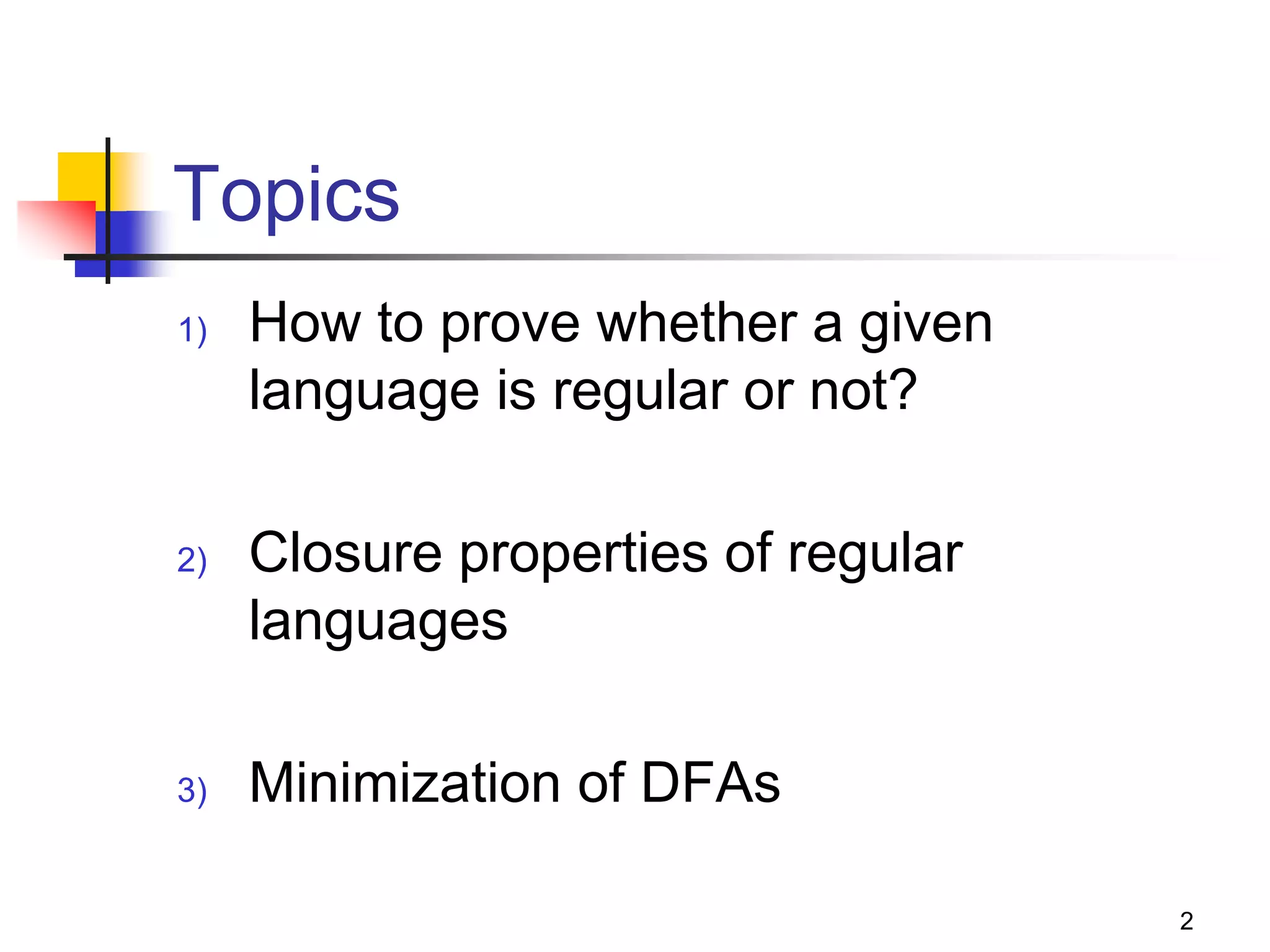 Topics

1) How to prove whether a given language is regular or not?

2) Closure properties of regular languages

3) Minimization of DFAs

2